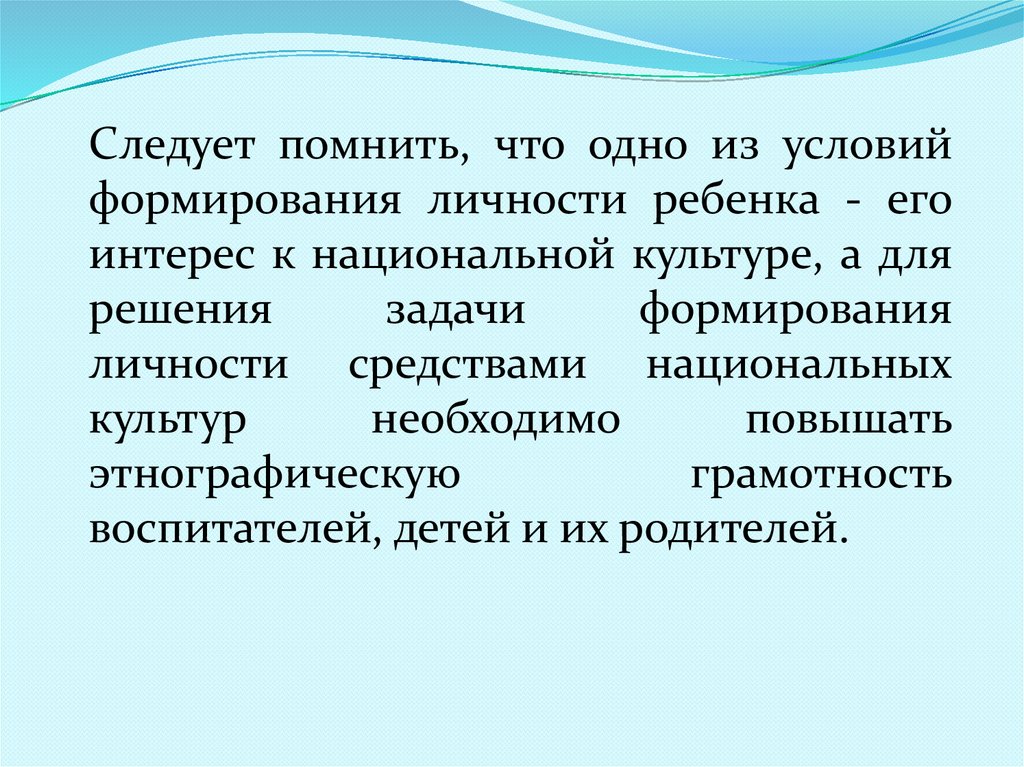 Следует помнить, что одно из условий формирования личности ребенка - его интерес к национальной культуре, а для решения задачи формирования личности средствами национальных культур необходимо повышать этнографическую грамотность воспитателей, детей и их родителей.